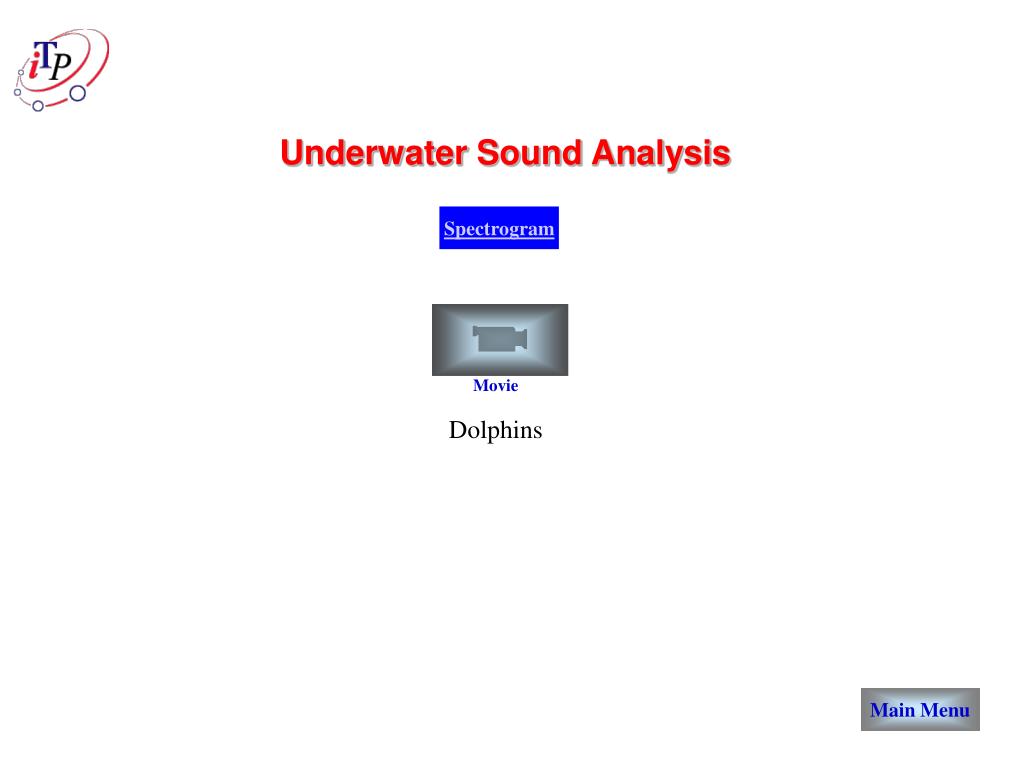 iTP

Underwater Sound Analysis

Spectrogram

Movie

Dolphins

Main Menu